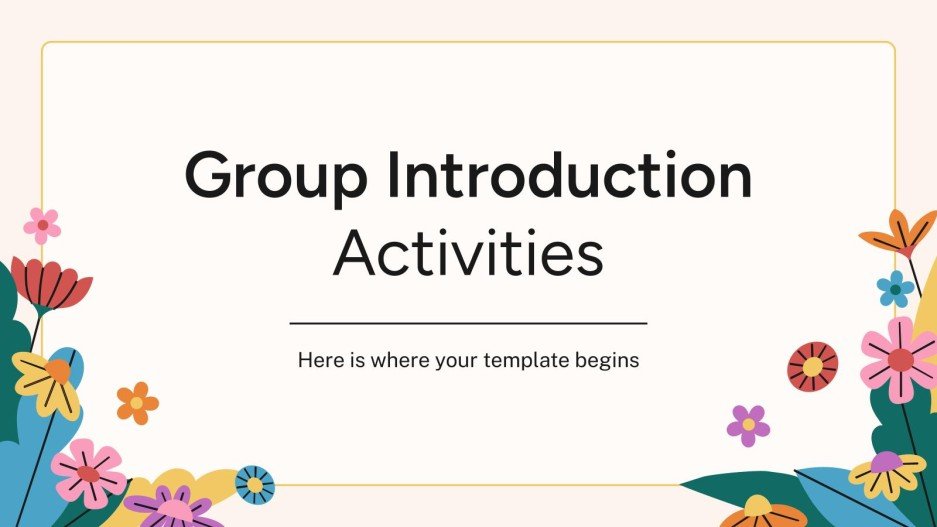 Group Introduction Activities

Here is where your template begins